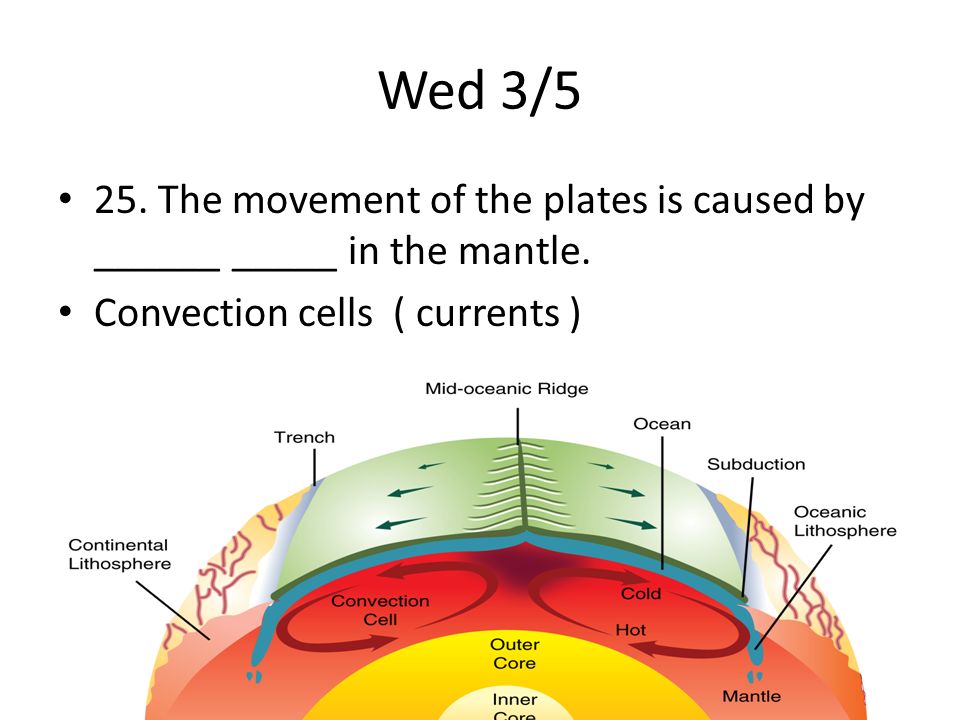 Wed 3/5

• 25. The movement of the plates is caused by ______ _____ in the mantle.
• Convection cells ( currents )

Mid-oceanic Ridge
Trench
Ocean
Subduction
Oceanic Lithosphere
Continental Lithosphere
Convection Cell
Cold
Hot
Outer Core
Inner Core
Mantle